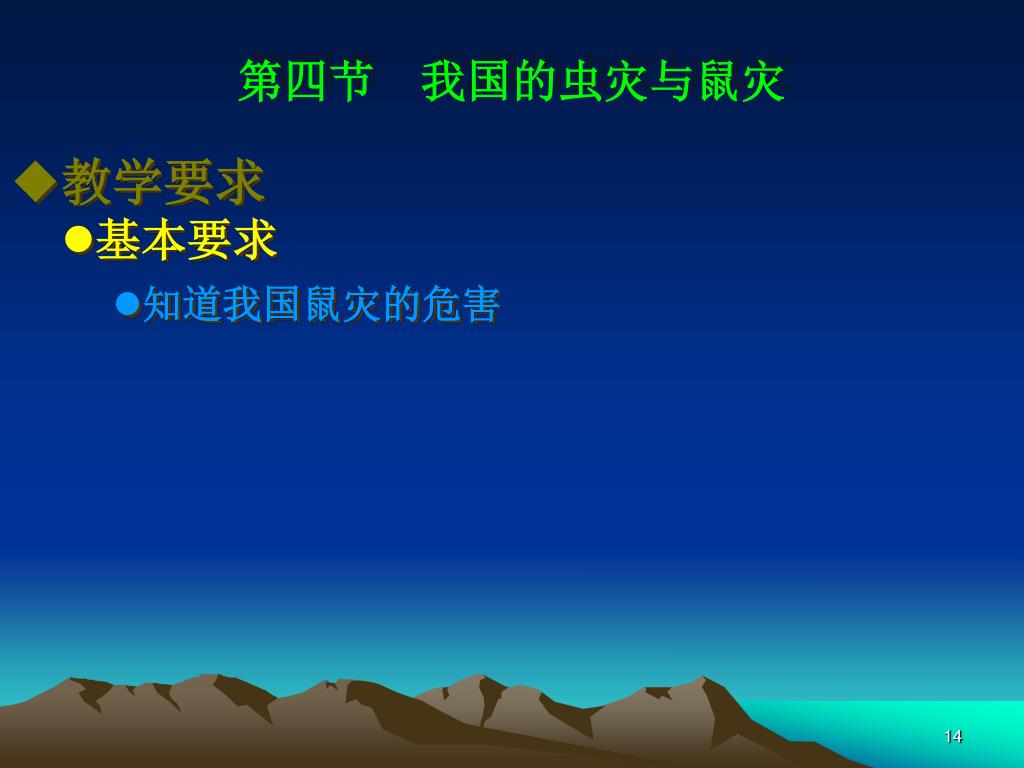 第四节　我国的虫灾与鼠灾

◆教学要求

●基本要求

●知道我国鼠灾的危害

14